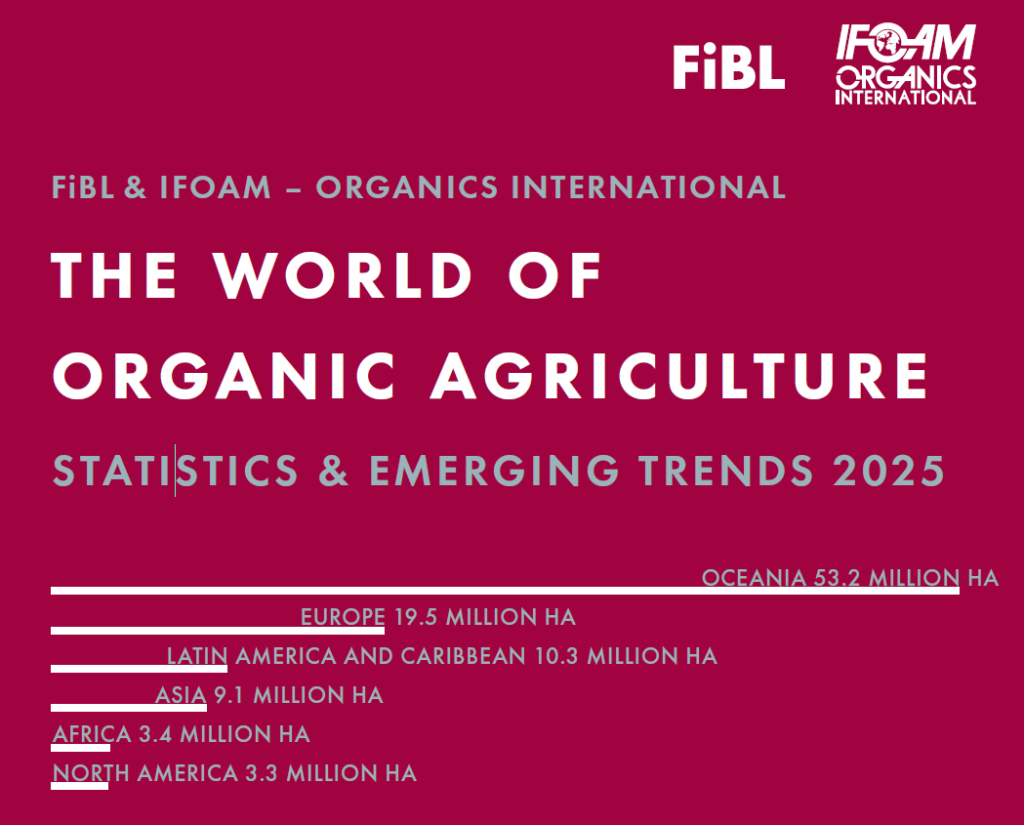 FiBL

IFOAM ORGANICS INTERNATIONAL

FiBL & IFOAM – ORGANICS INTERNATIONAL

THE WORLD OF ORGANIC AGRICULTURE

STATISTICS & EMERGING TRENDS 2025

OCEANIA 53.2 MILLION HA

EUROPE 19.5 MILLION HA

LATIN AMERICA AND CARIBBEAN 10.3 MILLION HA

ASIA 9.1 MILLION HA

AFRICA 3.4 MILLION HA

NORTH AMERICA 3.3 MILLION HA